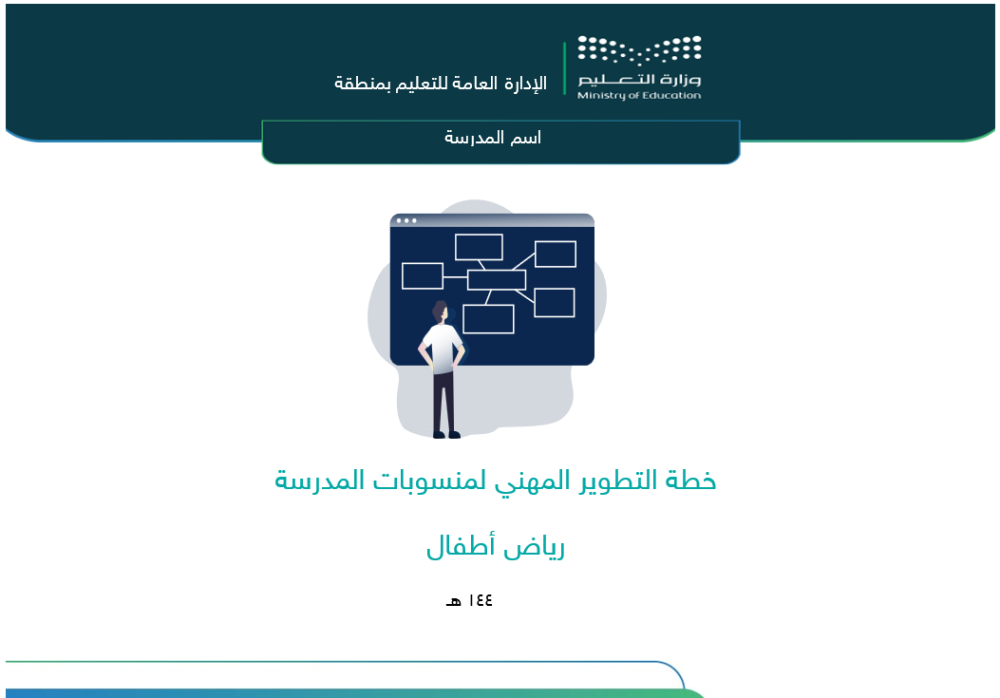 وزارة التعليم
Ministry of Education

الإدارة العامة للتعليم بمنطقة

اسم المدرسة

خطة التطوير المهني لمنسوبات المدرسة

رياض أطفال

١٤٤ هـ